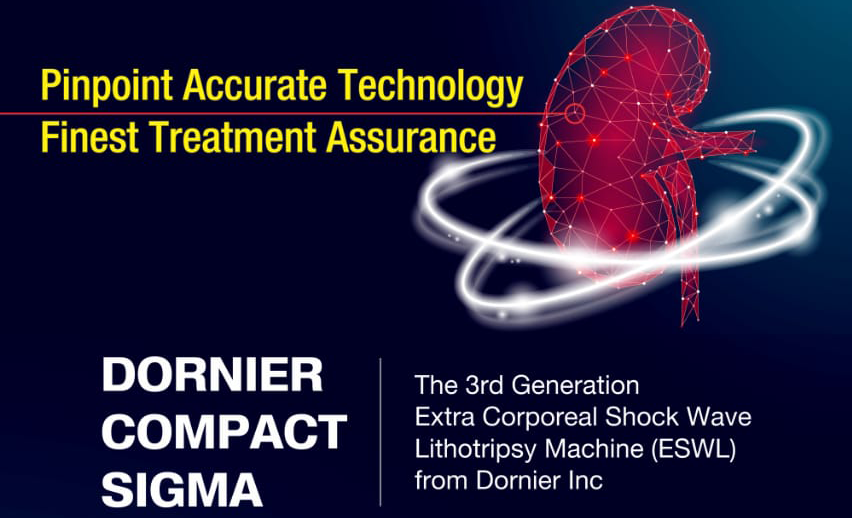 Pinpoint Accurate Technology
Finest Treatment Assurance

DORNIER COMPACT SIGMA

The 3rd Generation Extra Corporeal Shock Wave Lithotripsy Machine (ESWL) from Dornier Inc